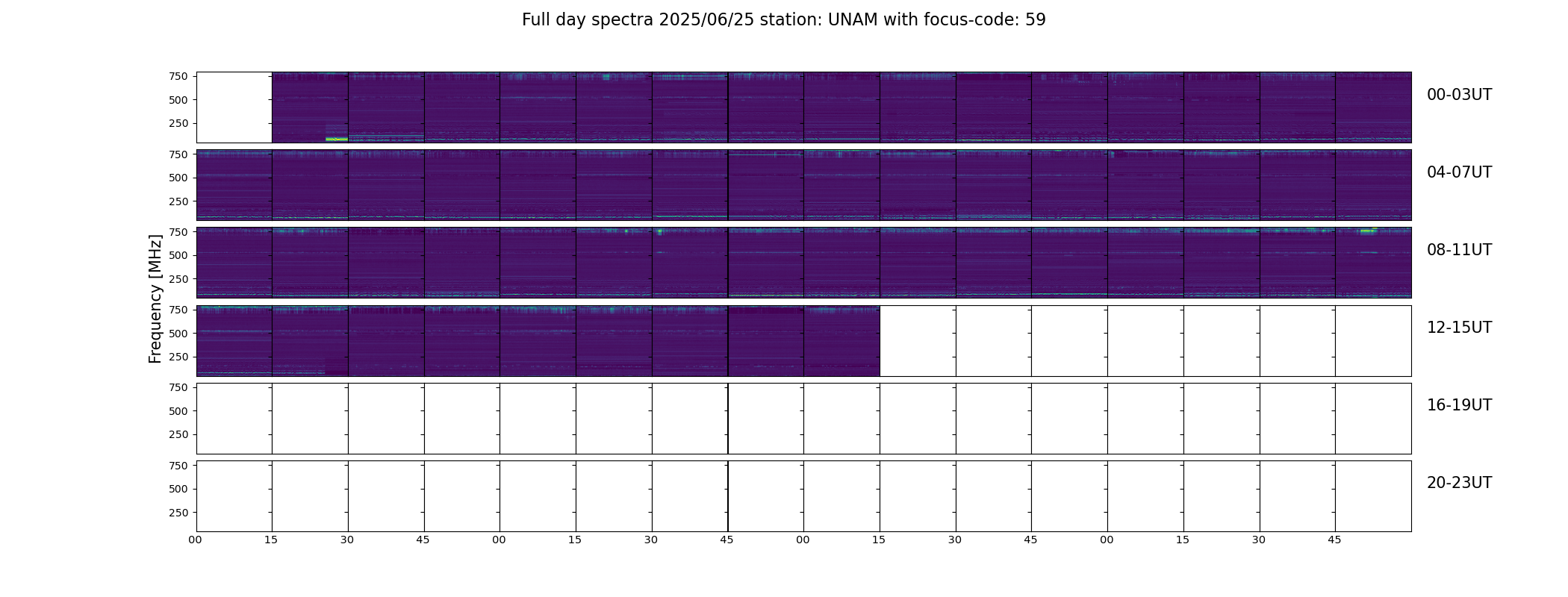 Full day spectra 2025/06/25 station: UNAM with focus-code: 59

Frequency [MHz]

750
500
250
00-03UT

750
500
250
04-07UT

750
500
250
08-11UT

750
500
250
12-15UT

750
500
250
16-19UT

750
500
250
20-23UT

00 15 30 45 00 15 30 45 00 15 30 45 00 15 30 45